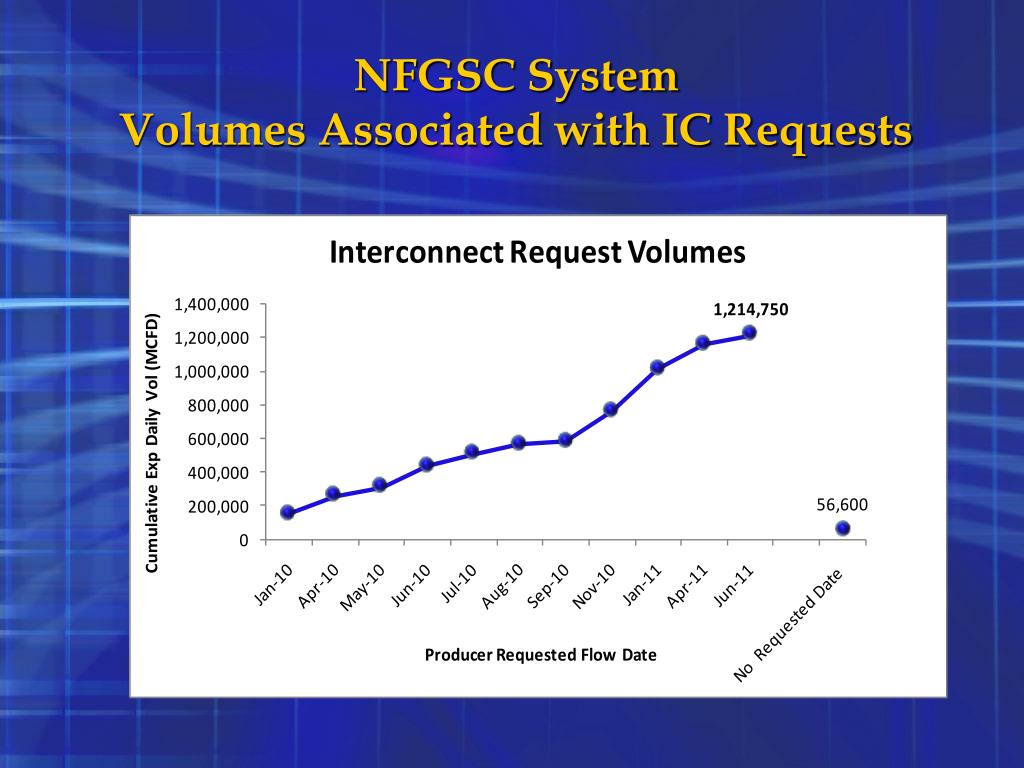 NFGSC System
Volumes Associated with IC Requests

Interconnect Request Volumes

Cumulative Exp Daily Vol (MCFD)

1,400,000
1,200,000
1,000,000
800,000
600,000
400,000
200,000
0

1,214,750

56,600

Jan-10
Apr-10
May-10
Jun-10
Jul-10
Aug-10
Sep-10
Nov-10
Jan-11
Apr-11
Jun-11
No Requested Date

Producer Requested Flow Date